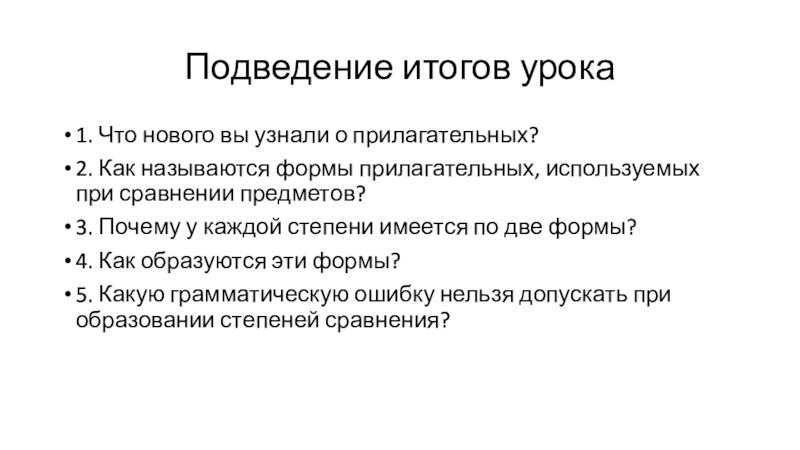 Подведение итогов урока

• 1. Что нового вы узнали о прилагательных?

• 2. Как называются формы прилагательных, используемых при сравнении предметов?

• 3. Почему у каждой степени имеется по две формы?

• 4. Как образуются эти формы?

• 5. Какую грамматическую ошибку нельзя допускать при образовании степеней сравнения?